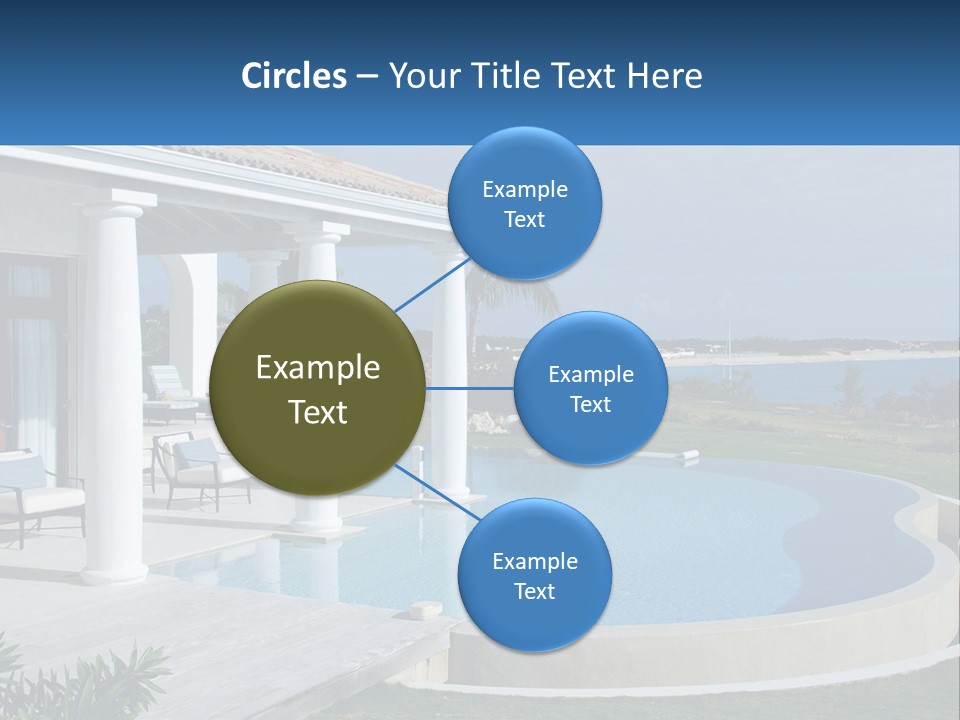 Circles – Your Title Text Here

Example Text

Example Text

Example Text

Example Text